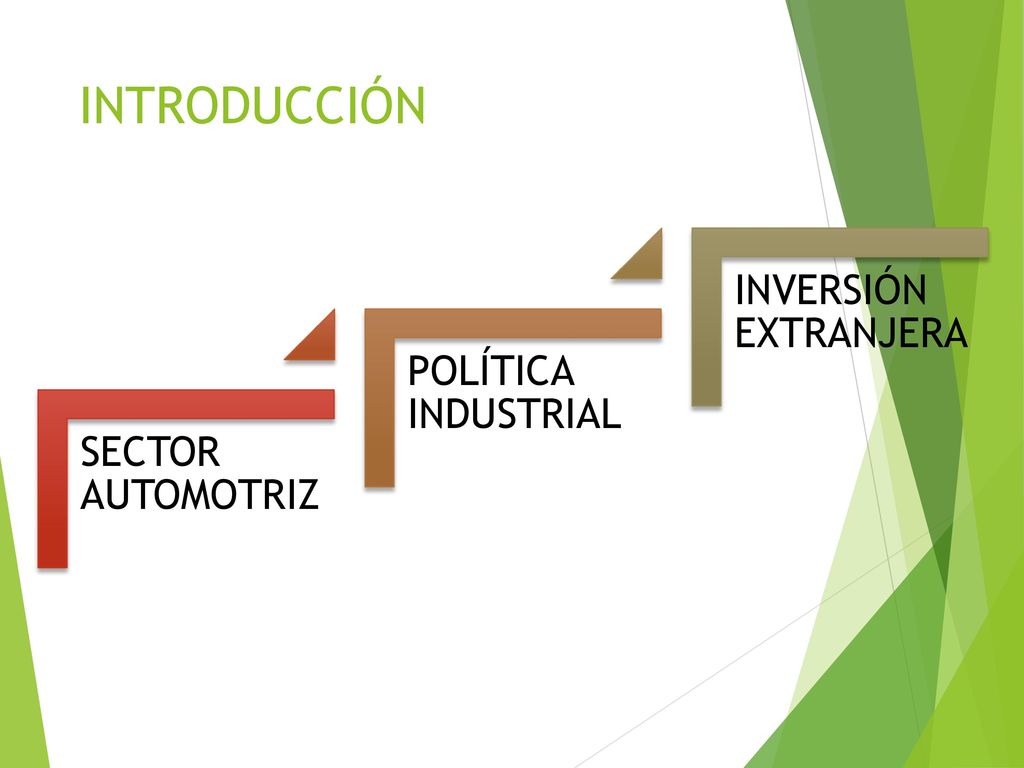 INTRODUCCIÓN

SECTOR AUTOMOTRIZ

POLÍTICA INDUSTRIAL

INVERSIÓN EXTRANJERA